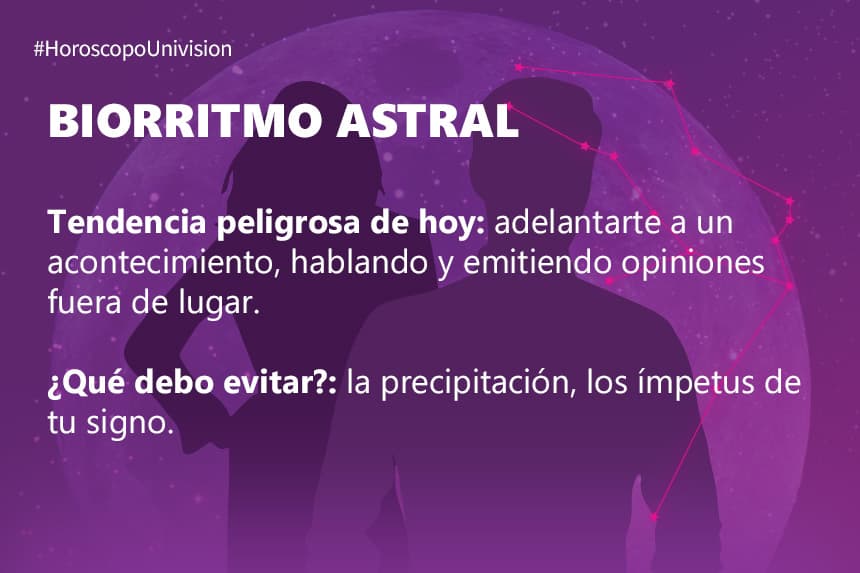 #HoroscopoUnivision

BIORRITMO ASTRAL

Tendencia peligrosa de hoy: adelantarte a un acontecimiento, hablando y emitiendo opiniones fuera de lugar.

¿Qué debo evitar?: la precipitación, los ímpetus de tu signo.